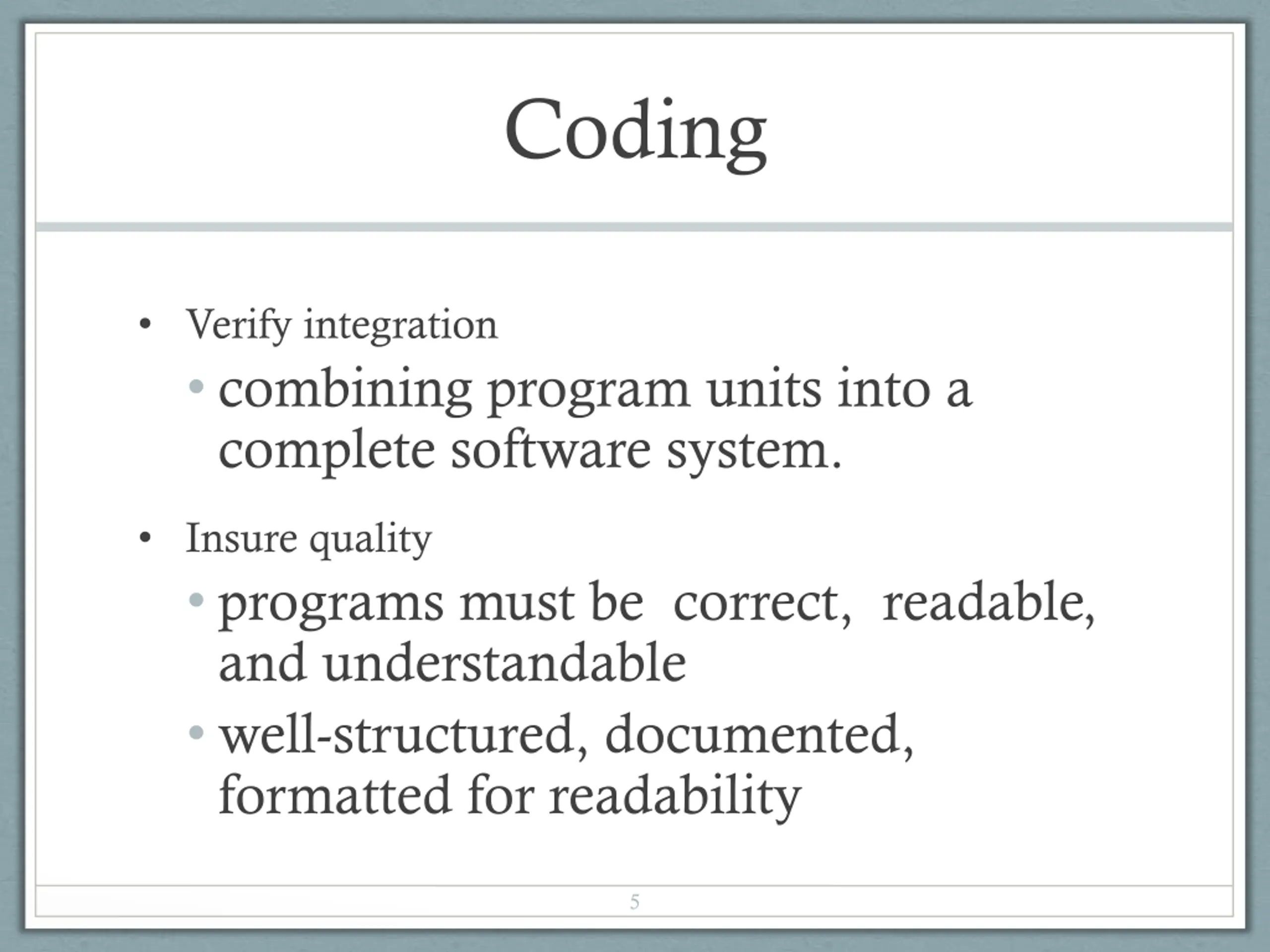 Coding

• Verify integration
  • combining program units into a complete software system.

• Insure quality
  • programs must be correct, readable, and understandable
  • well-structured, documented, formatted for readability

5